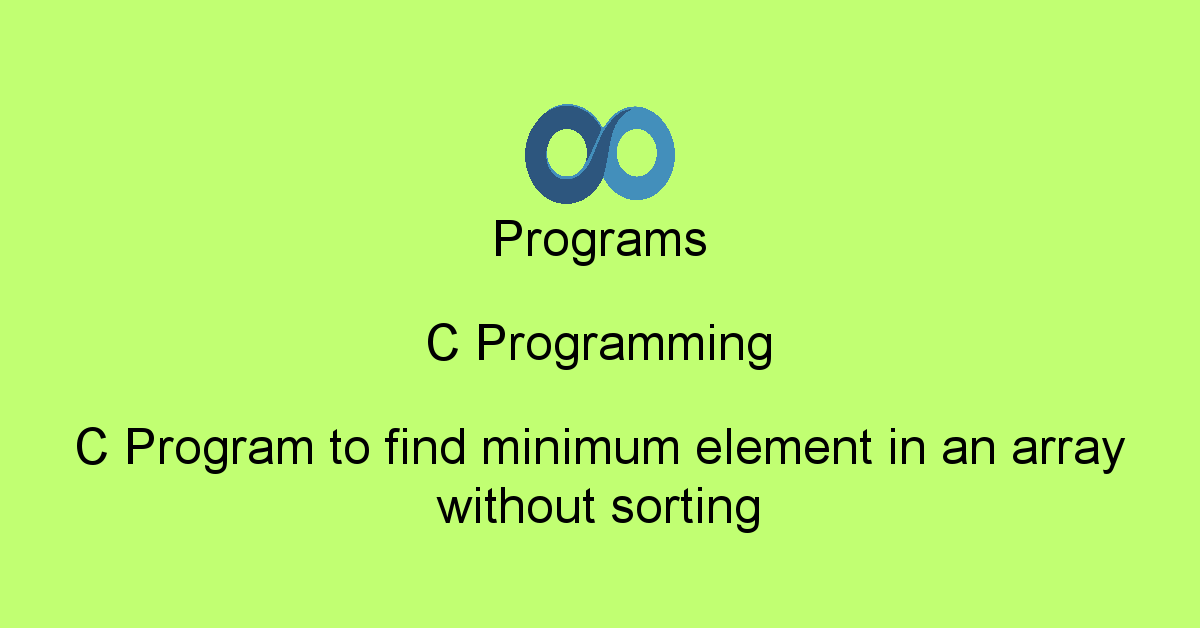 Programs

C Programming

C Program to find minimum element in an array without sorting